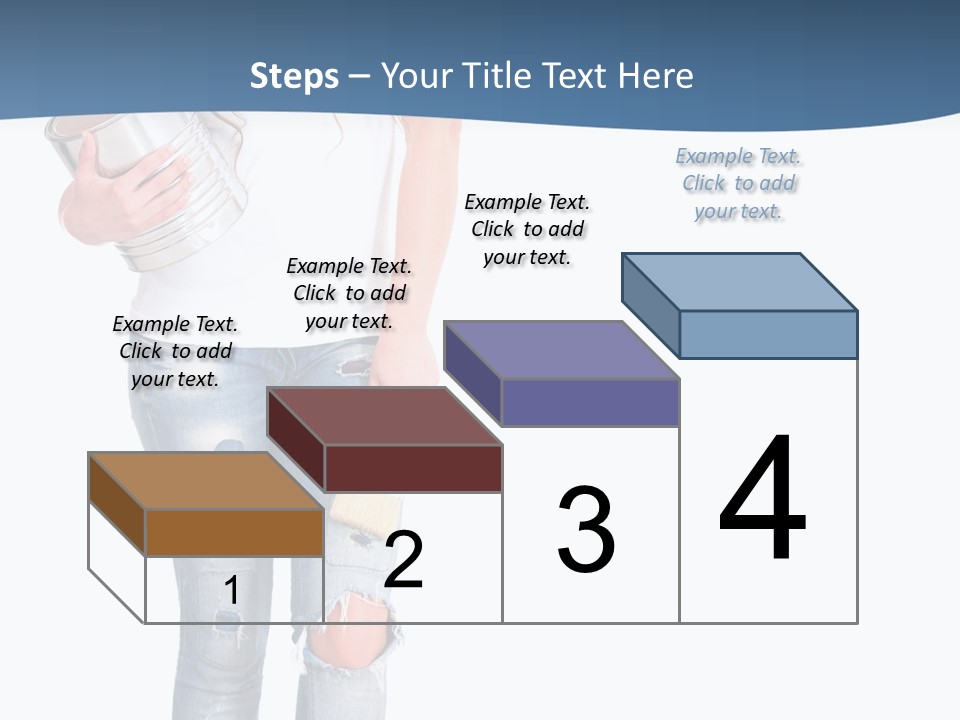 Steps – Your Title Text Here

Example Text. Click to add your text.

Example Text. Click to add your text.

Example Text. Click to add your text.

Example Text. Click to add your text.

1

2

3

4